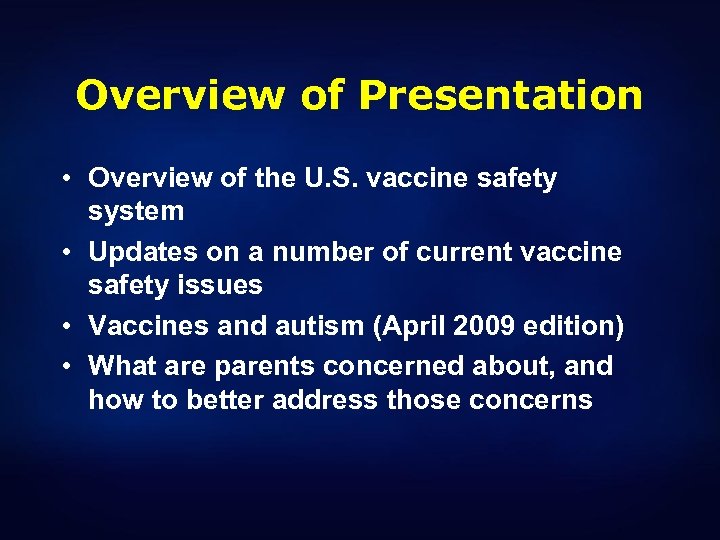 Overview of Presentation

• Overview of the U.S. vaccine safety system
• Updates on a number of current vaccine safety issues
• Vaccines and autism (April 2009 edition)
• What are parents concerned about, and how to better address those concerns